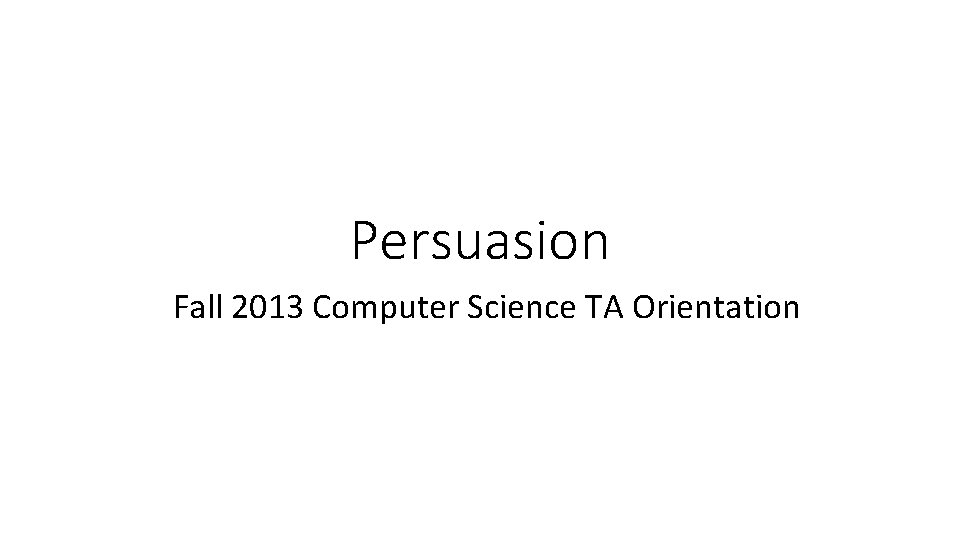 Persuasion

Fall 2013 Computer Science TA Orientation